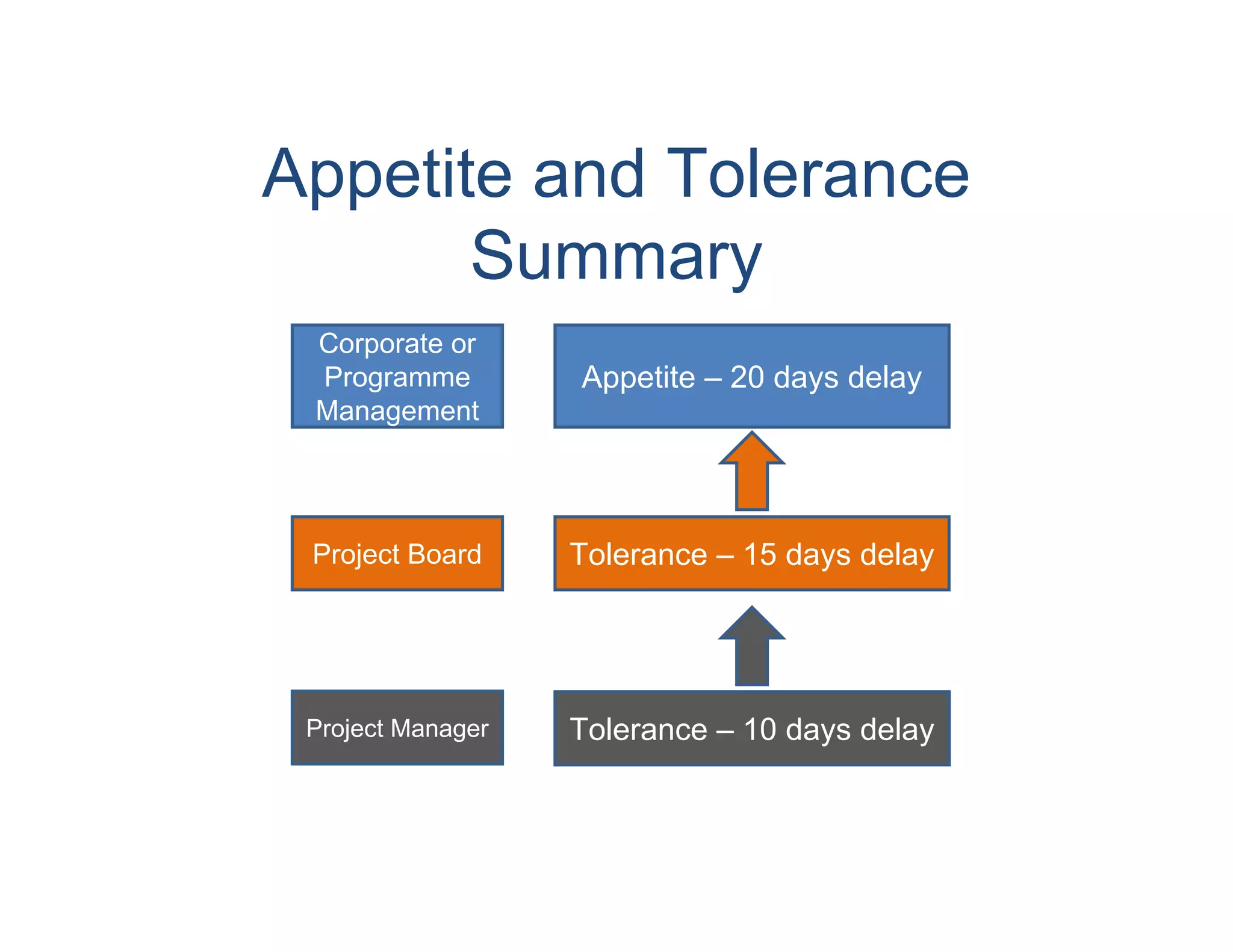 Appetite and Tolerance Summary

Corporate or Programme Management

Appetite – 20 days delay

Project Board

Tolerance – 15 days delay

Project Manager

Tolerance – 10 days delay